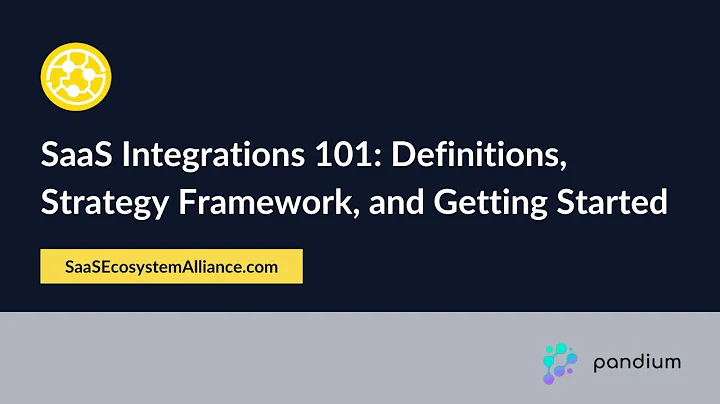 SaaS Integrations 101: Definitions, Strategy Framework, and Getting Started

SaaSEcosystemAlliance.com

pandium